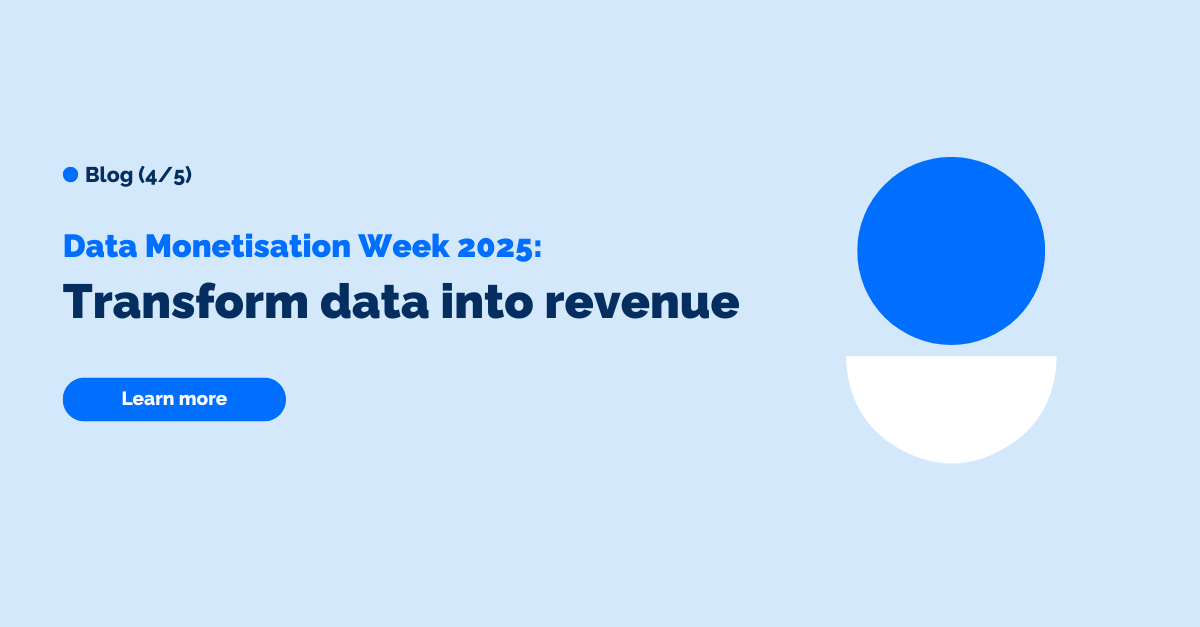 Blog (4/5)

Data Monetisation Week 2025:

Transform data into revenue

Learn more